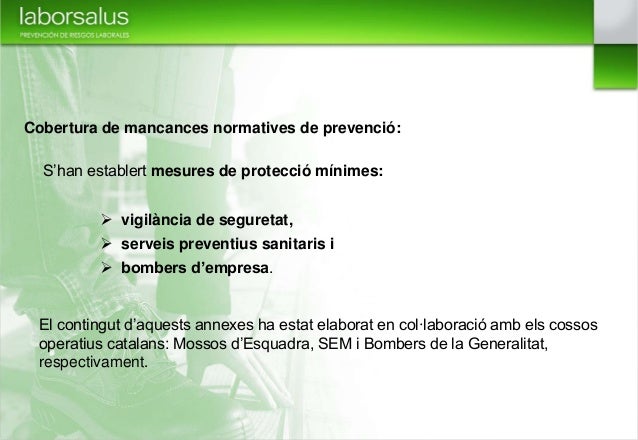 laborsalus
PREVENCIÓN DE RIESGOS LABORALES

Cobertura de mancances normatives de prevenció:

S'han establert mesures de protecció mínimes:

➢ vigilància de seguretat,
➢ serveis preventius sanitaris i
➢ bombers d'empresa.

El contingut d'aquests annexes ha estat elaborat en col·laboració amb els cossos operatius catalans: Mossos d'Esquadra, SEM i Bombers de la Generalitat, respectivament.